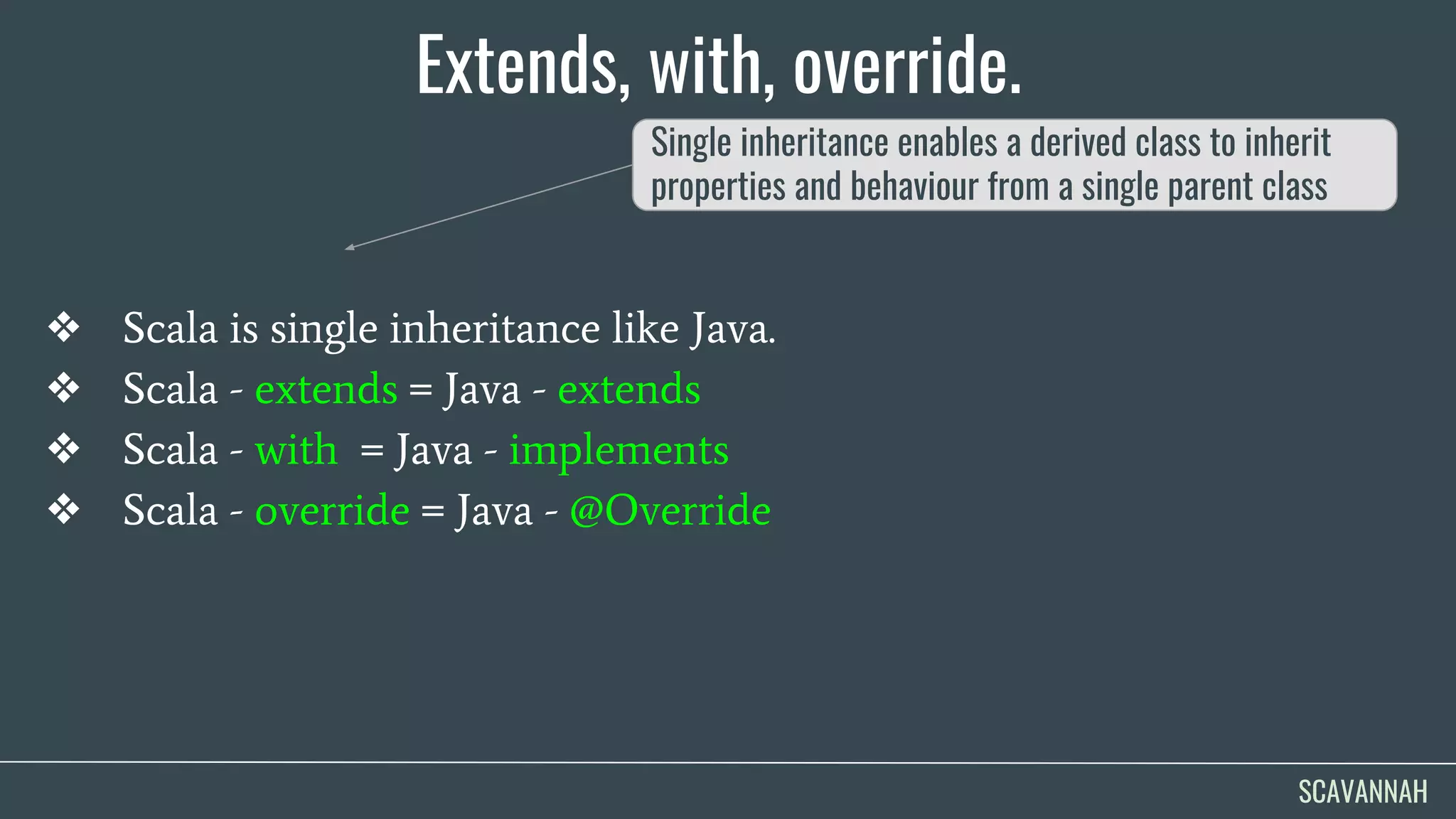 Extends, with, override.

Single inheritance enables a derived class to inherit properties and behaviour from a single parent class

❖ Scala is single inheritance like Java.
❖ Scala - extends = Java - extends
❖ Scala - with = Java - implements
❖ Scala - override = Java - @Override

SCAVANNAH